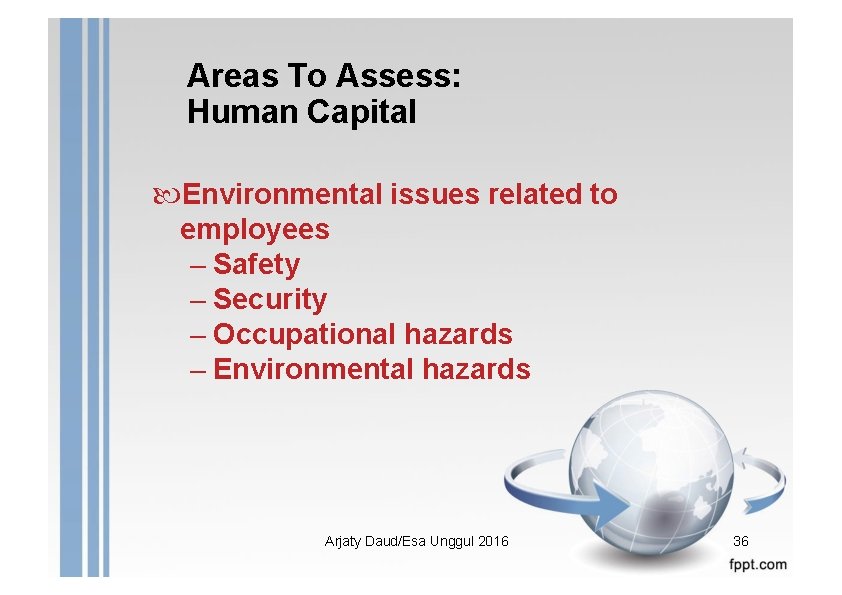 Areas To Assess:
Human Capital

Environmental issues related to employees
– Safety
– Security
– Occupational hazards
– Environmental hazards

Arjaty Daud/Esa Unggul 2016

36

fppt.com